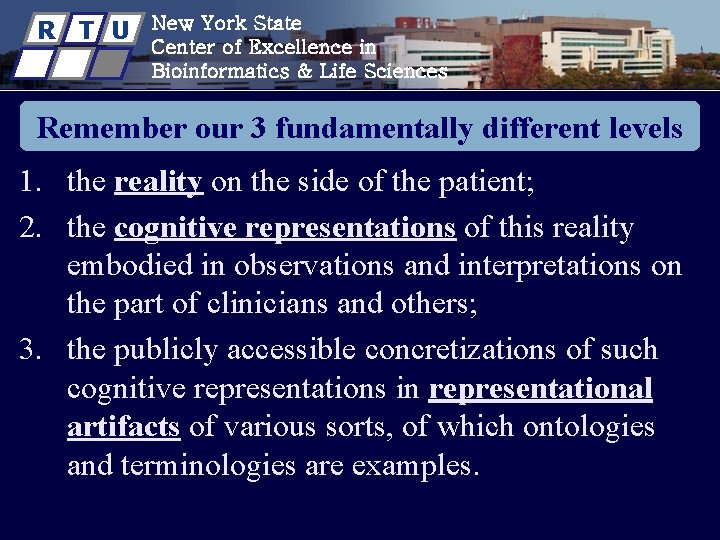 R T U

New York State
Center of Excellence in
Bioinformatics & Life Sciences

Remember our 3 fundamentally different levels

1. the reality on the side of the patient;
2. the cognitive representations of this reality embodied in observations and interpretations on the part of clinicians and others;
3. the publicly accessible concretizations of such cognitive representations in representational artifacts of various sorts, of which ontologies and terminologies are examples.